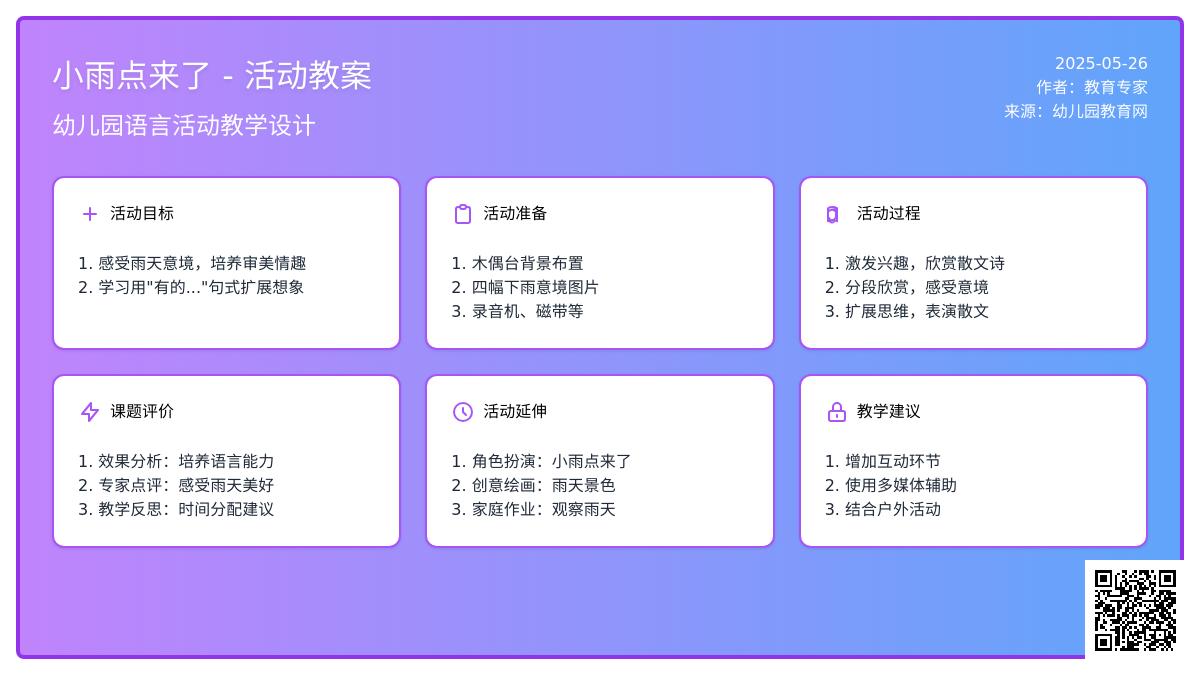 小雨点来了 - 活动教案

幼儿园语言活动教学设计

2025-05-26
作者：教育专家
来源：幼儿园教育网

活动目标

1. 感受雨天意境，培养审美情趣
2. 学习用"有的..."句式扩展想象

活动准备

1. 木偶台背景布置
2. 四幅下雨意境图片
3. 录音机、磁带等

活动过程

1. 激发兴趣，欣赏散文诗
2. 分段欣赏，感受意境
3. 扩展思维，表演散文

课题评价

1. 效果分析：培养语言能力
2. 专家点评：感受雨天美好
3. 教学反思：时间分配建议

活动延伸

1. 角色扮演：小雨点来了
2. 创意绘画：雨天景色
3. 家庭作业：观察雨天

教学建议

1. 增加互动环节
2. 使用多媒体辅助
3. 结合户外活动